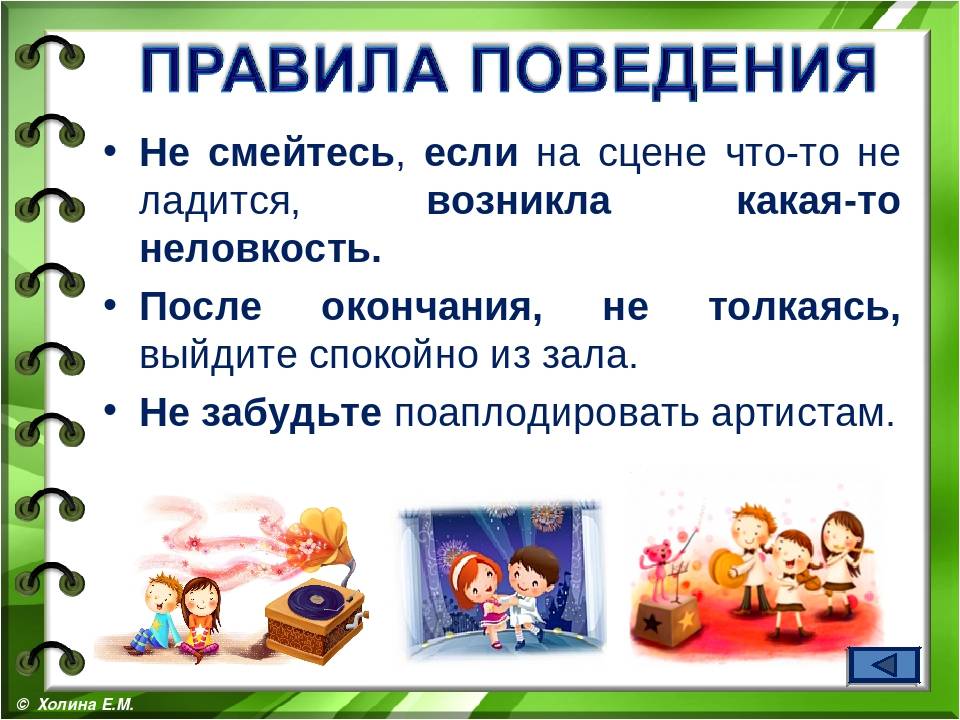 ПРАВИЛА ПОВЕДЕНИЯ

• Не смейтесь, если на сцене что-то не ладится, возникла какая-то неловкость.

• После окончания, не толкаясь, выйдите спокойно из зала.

• Не забудьте поаплодировать артистам.

© Холина Е.М.